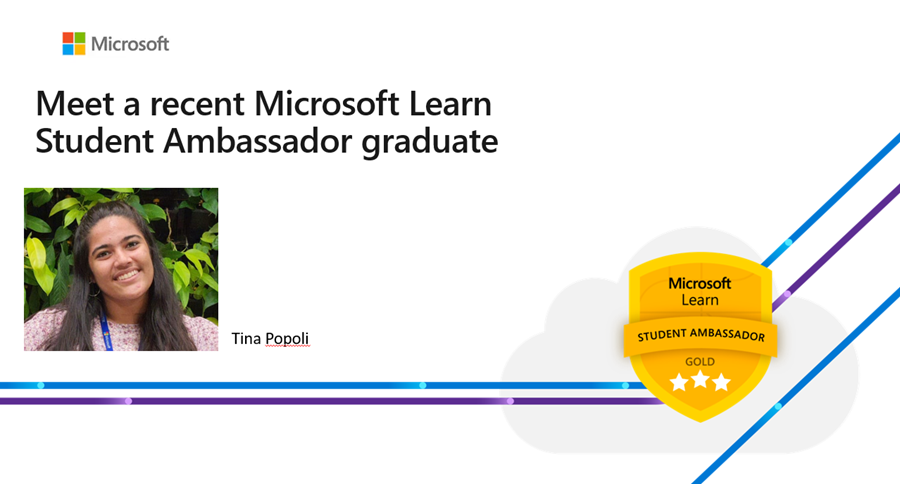 Microsoft

Meet a recent Microsoft Learn Student Ambassador graduate

Tina Popoli

Microsoft Learn

STUDENT AMBASSADOR

GOLD